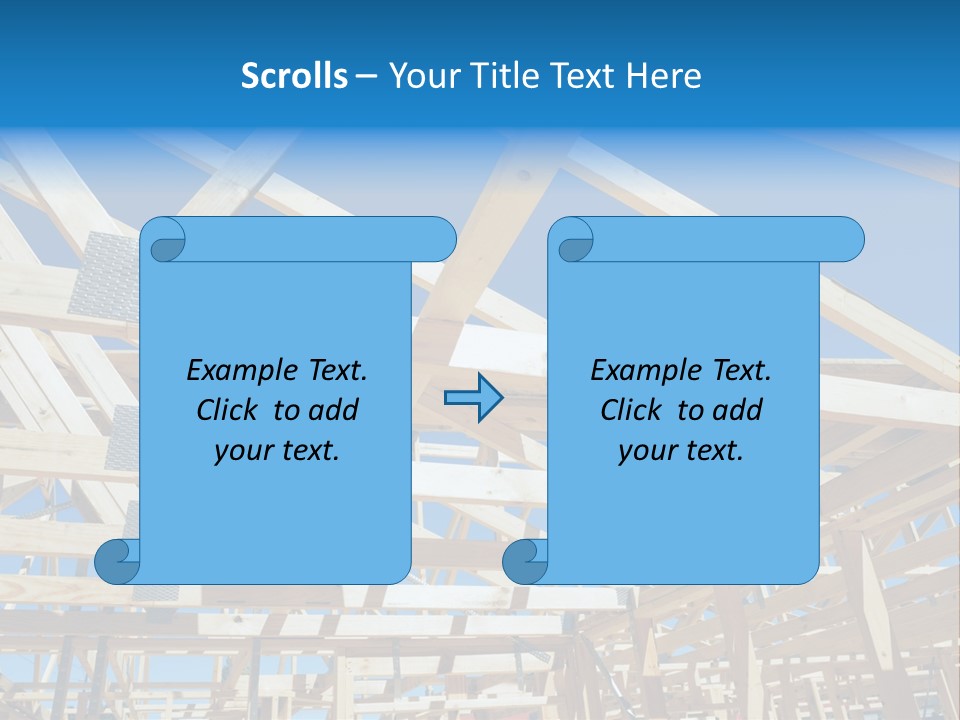 Scrolls – Your Title Text Here

Example Text. Click to add your text.

Example Text. Click to add your text.